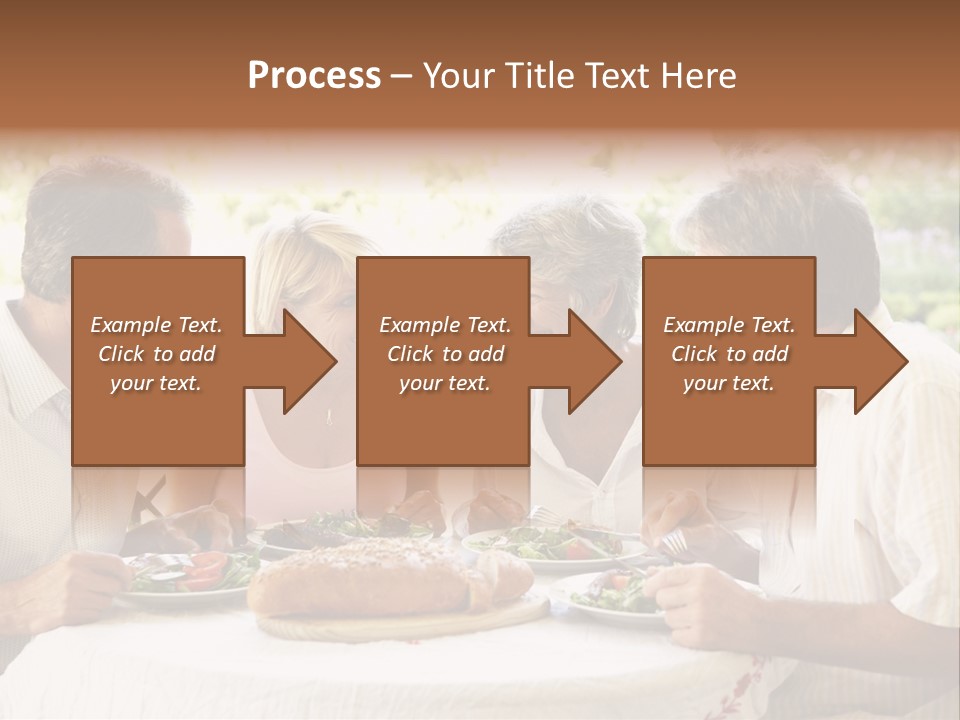 Process – Your Title Text Here

Example Text. Click to add your text.

Example Text. Click to add your text.

Example Text. Click to add your text.